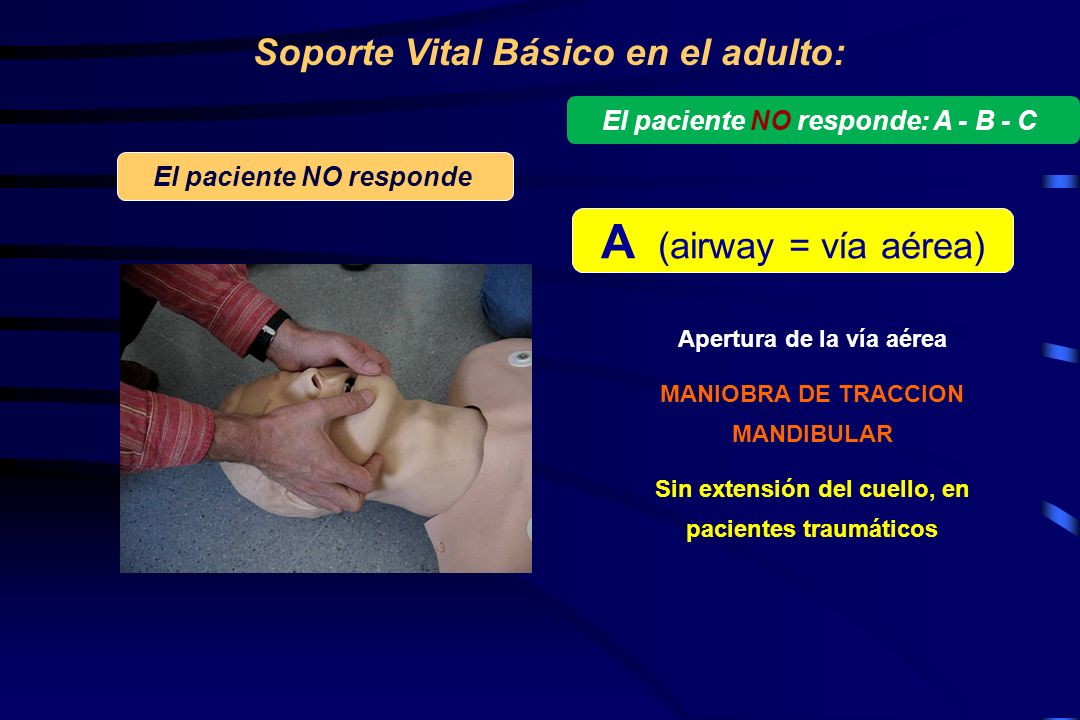 Soporte Vital Básico en el adulto:

El paciente NO responde: A - B - C

El paciente NO responde

A (airway = vía aérea)

Apertura de la vía aérea

MANIOBRA DE TRACCION MANDIBULAR

Sin extensión del cuello, en pacientes traumáticos